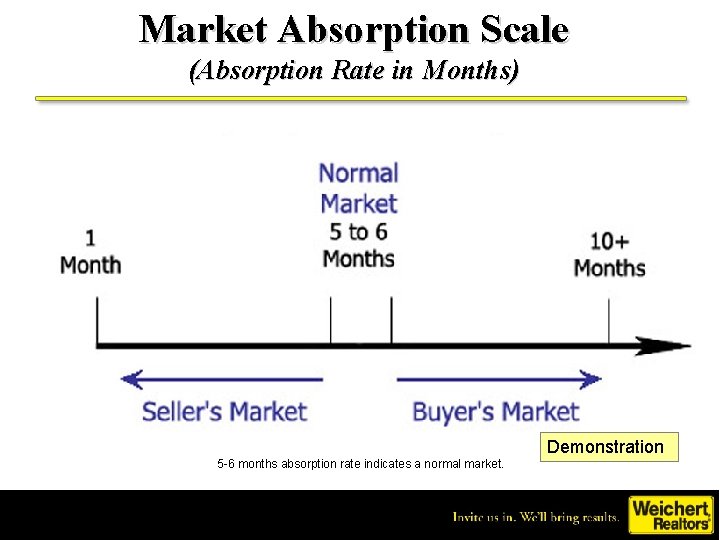 Market Absorption Scale

(Absorption Rate in Months)

1 Month

Normal Market

5 to 6 Months

10+ Months

Seller's Market

Buyer's Market

Demonstration

5-6 months absorption rate indicates a normal market.

Invite us in. We'll bring results.

Weichert Realtors